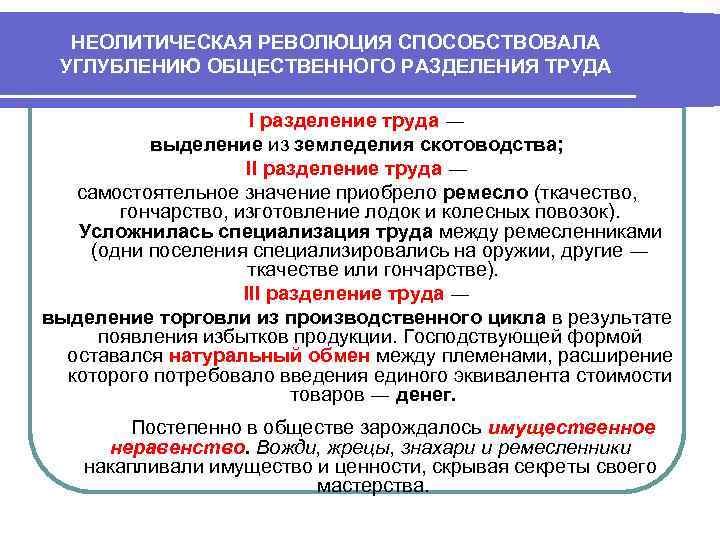 НЕОЛИТИЧЕСКАЯ РЕВОЛЮЦИЯ СПОСОБСТВОВАЛА УГЛУБЛЕНИЮ ОБЩЕСТВЕННОГО РАЗДЕЛЕНИЯ ТРУДА

I разделение труда — выделение из земледелия скотоводства;

II разделение труда — самостоятельное значение приобрело ремесло (ткачество, гончарство, изготовление лодок и колесных повозок). Усложнилась специализация труда между ремесленниками (одни поселения специализировались на оружии, другие — ткачестве или гончарстве).

III разделение труда — выделение торговли из производственного цикла в результате появления избытков продукции. Господствующей формой оставался натуральный обмен между племенами, расширение которого потребовало введения единого эквивалента стоимости товаров — денег.

Постепенно в обществе зарождалось имущественное неравенство. Вожди, жрецы, знахари и ремесленники накапливали имущество и ценности, скрывая секреты своего мастерства.